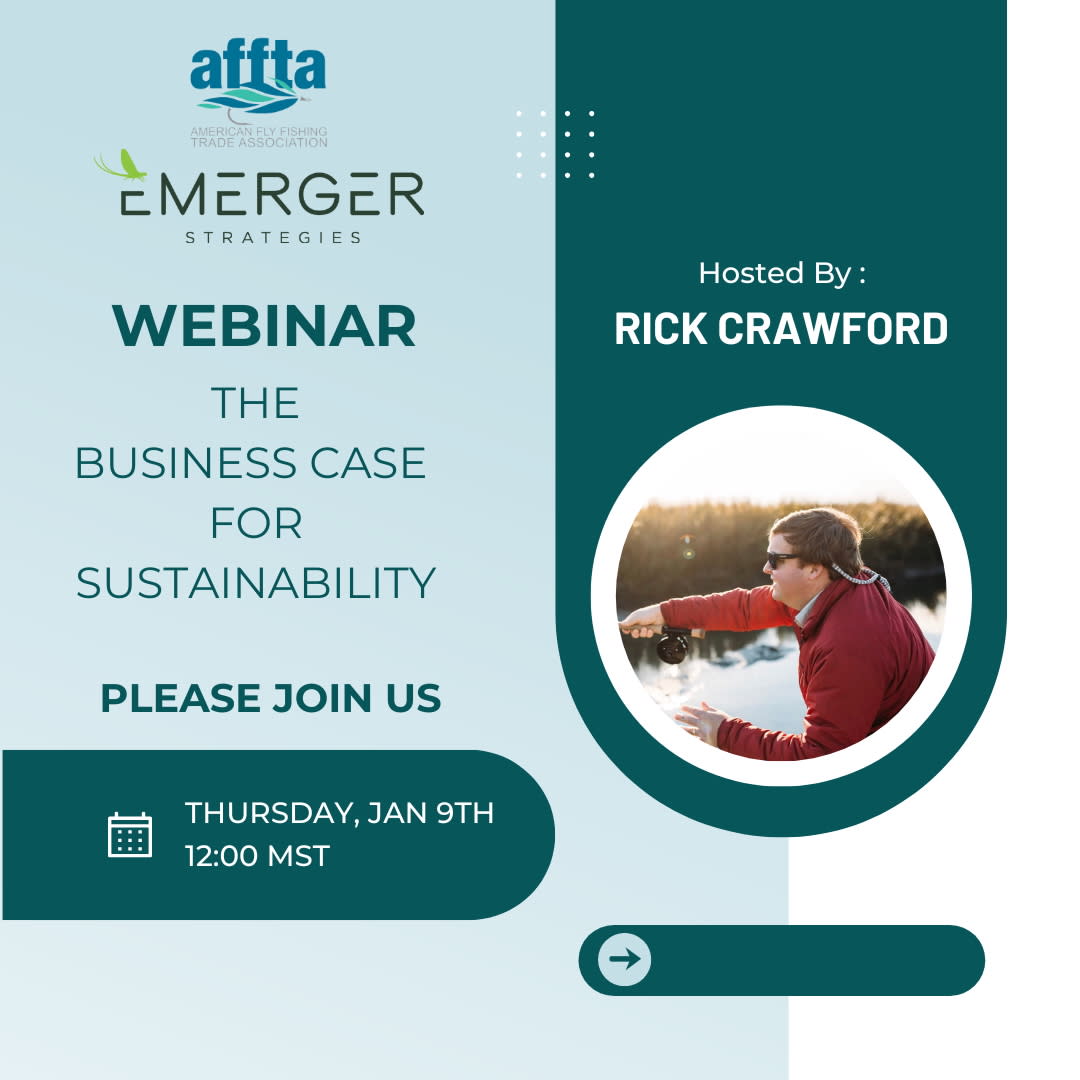 affta
AMERICAN FLY FISHING TRADE ASSOCIATION

EMERGER
STRATEGIES

WEBINAR

THE BUSINESS CASE FOR SUSTAINABILITY

PLEASE JOIN US

THURSDAY, JAN 9TH
12:00 MST

Hosted By :
RICK CRAWFORD